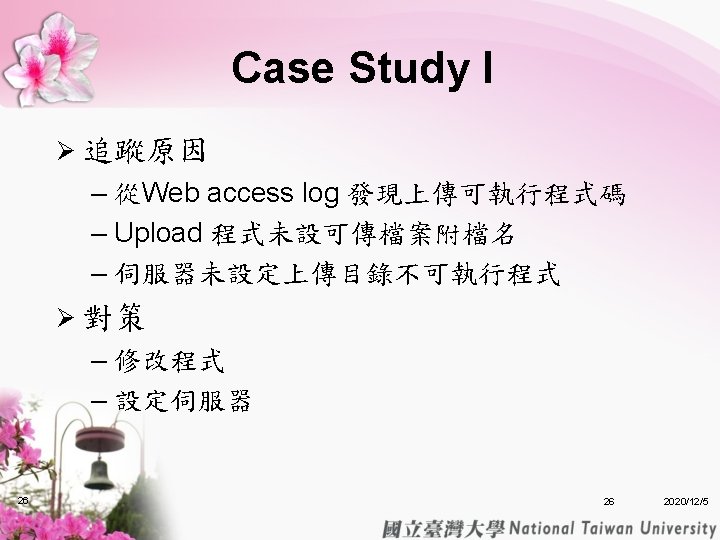 Case Study I

➢ 追蹤原因
– 從Web access log 發現上傳可執行程式碼
– Upload 程式未設可傳檔案附檔名
– 伺服器未設定上傳目錄不可執行程式

➢ 對策
– 修改程式
– 設定伺服器

26

26 2020/12/5

國立臺灣大學 National Taiwan University